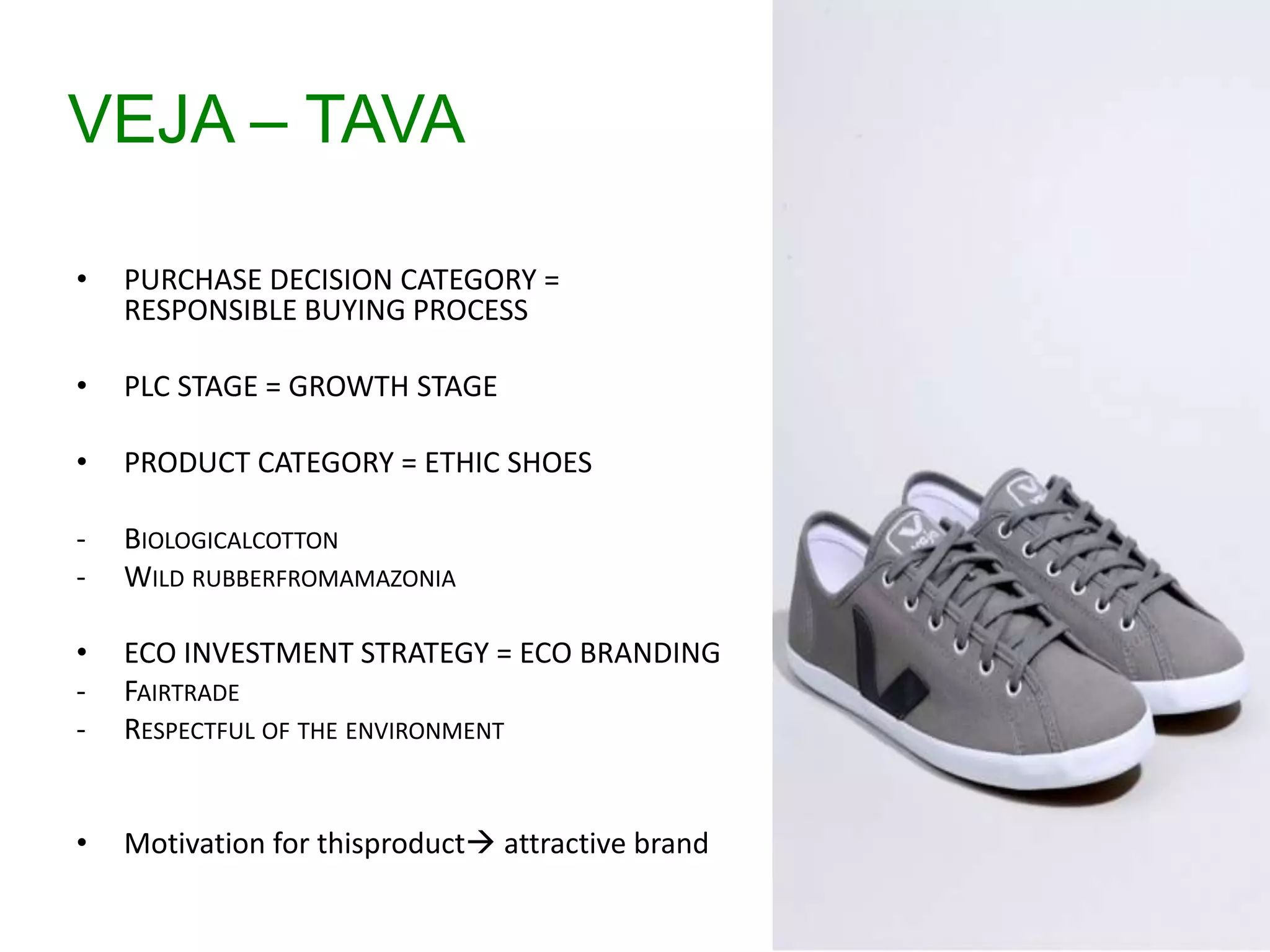 VEJA – TAVA

• PURCHASE DECISION CATEGORY = RESPONSIBLE BUYING PROCESS

• PLC STAGE = GROWTH STAGE

• PRODUCT CATEGORY = ETHIC SHOES

- BIOLOGICALCOTTON
- WILD RUBBERFROMAMAZONIA

• ECO INVESTMENT STRATEGY = ECO BRANDING
- FAIRTRADE
- RESPECTFUL OF THE ENVIRONMENT

• Motivation for thisproduct→ attractive brand

veja

veja